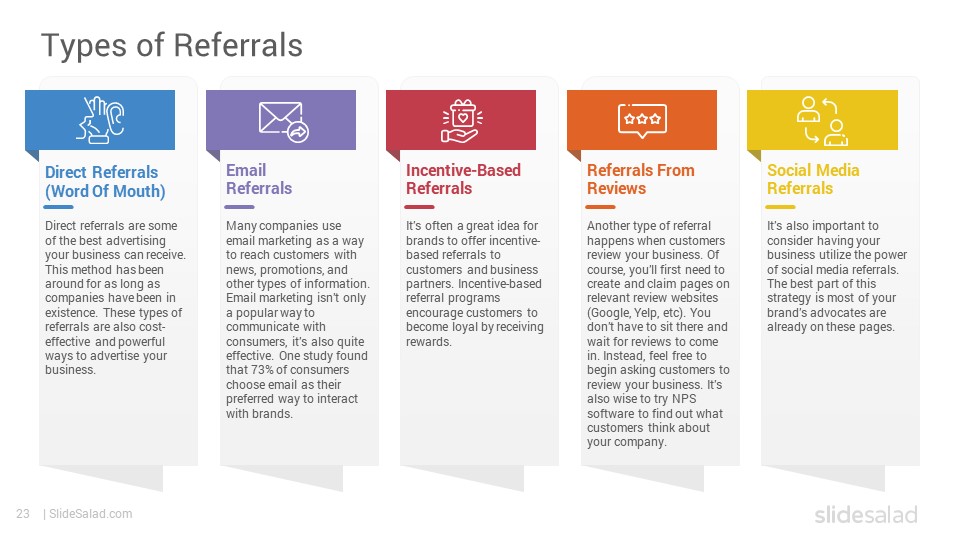 Types of Referrals

Direct Referrals (Word Of Mouth)

Direct referrals are some of the best advertising your business can receive. This method has been around for as long as companies have been in existence. These types of referrals are also cost-effective and powerful ways to advertise your business.

Email Referrals

Many companies use email marketing as a way to reach customers with news, promotions, and other types of information. Email marketing isn't only a popular way to communicate with consumers, it's also quite effective. One study found that 73% of consumers choose email as their preferred way to interact with brands.

Incentive-Based Referrals

It's often a great idea for brands to offer incentive-based referrals to customers and business partners. Incentive-based referral programs encourage customers to become loyal by receiving rewards.

Referrals From Reviews

Another type of referral happens when customers review your business. Of course, you'll first need to create and claim pages on relevant review websites (Google, Yelp, etc). You don't have to sit there and wait for reviews to come in. Instead, feel free to begin asking customers to review your business. It's also wise to try NPS software to find out what customers think about your company.

Social Media Referrals

It's also important to consider having your business utilize the power of social media referrals. The best part of this strategy is most of your brand's advocates are already on these pages.

23 | SlideSalad.com

slidesalad